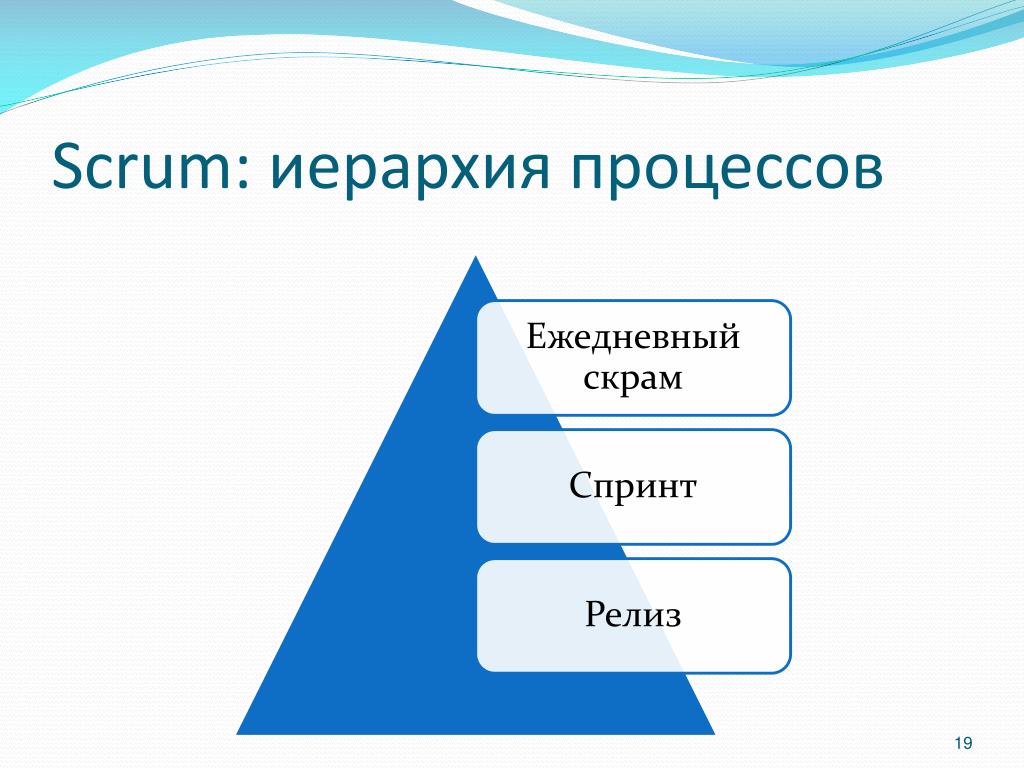 Scrum: иерархия процессов

Ежедневный скрам

Спринт

Релиз

19